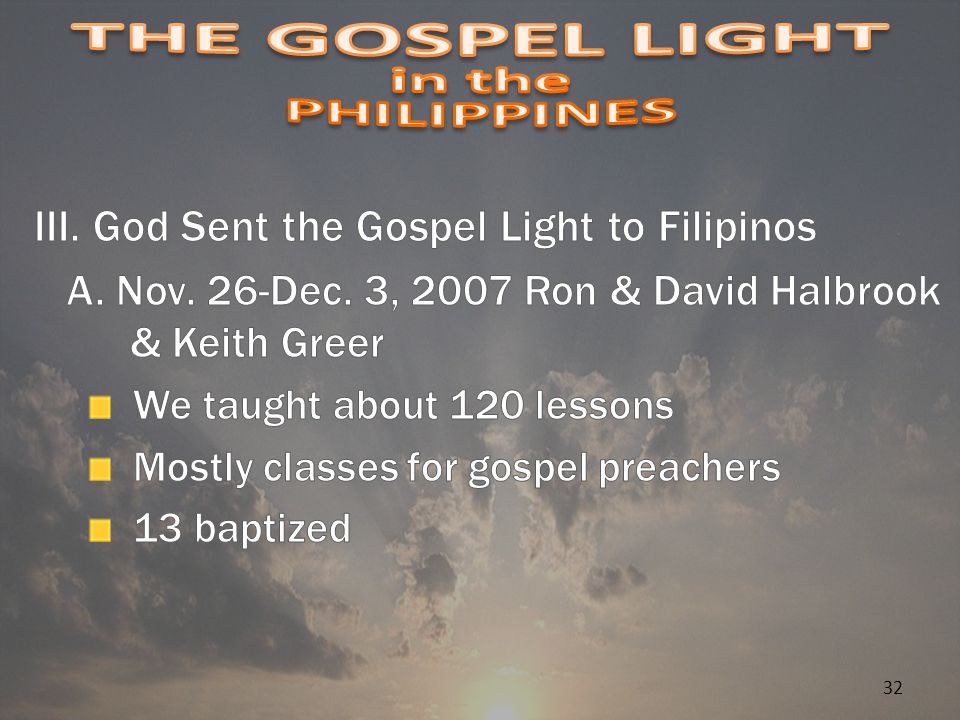 THE GOSPEL LIGHT
in the
PHILIPPINES

III. God Sent the Gospel Light to Filipinos

A. Nov. 26-Dec. 3, 2007 Ron & David Halbrook & Keith Greer

We taught about 120 lessons

Mostly classes for gospel preachers

13 baptized

32